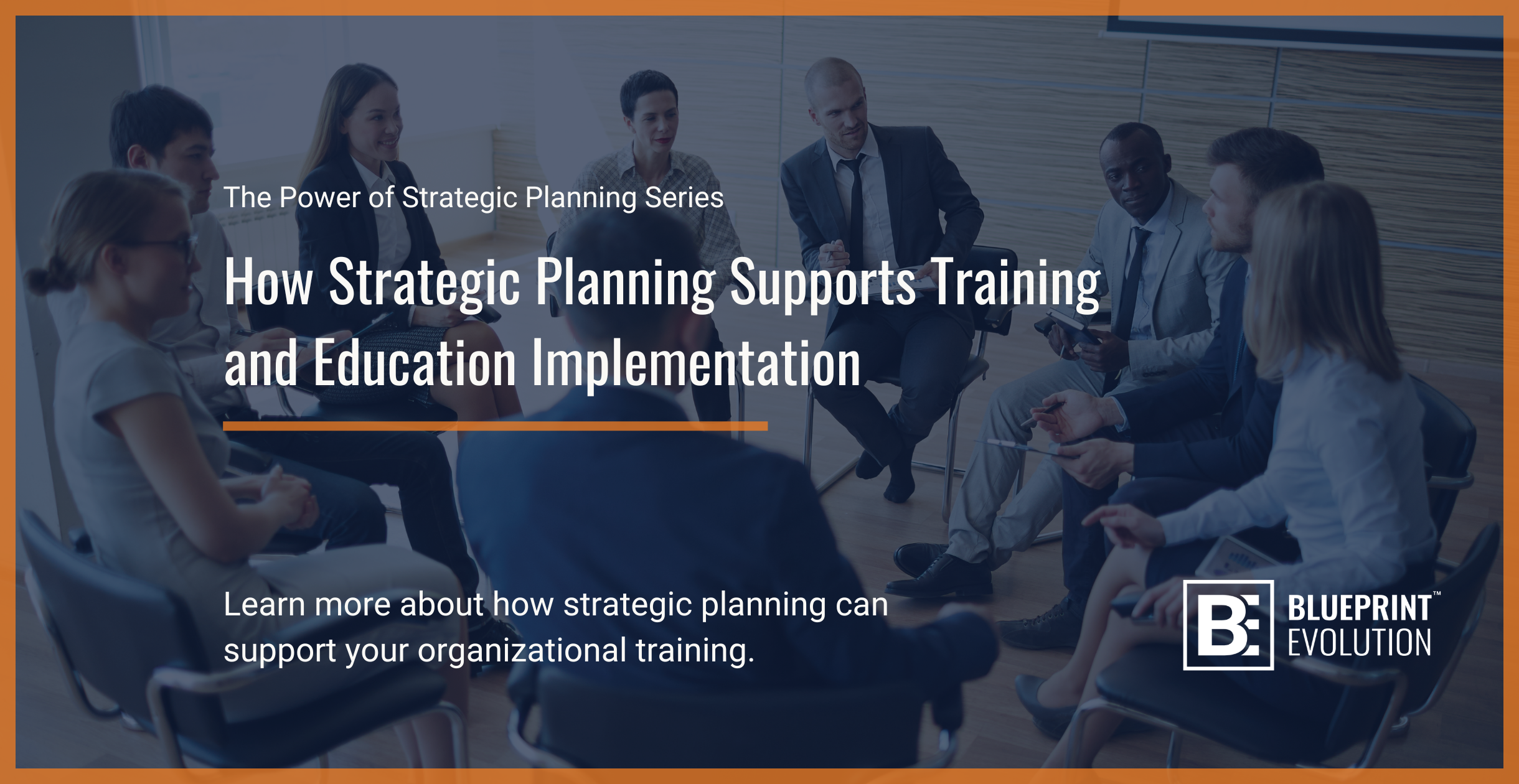 The Power of Strategic Planning Series

How Strategic Planning Supports Training and Education Implementation

Learn more about how strategic planning can support your organizational training.

BE BLUEPRINT™ EVOLUTION